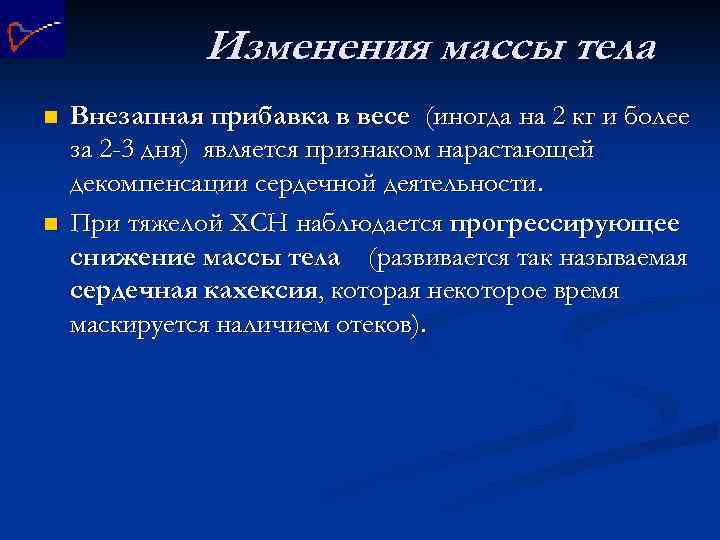 Изменения массы тела

Внезапная прибавка в весе (иногда на 2 кг и более за 2-3 дня) является признаком нарастающей декомпенсации сердечной деятельности.

При тяжелой ХСН наблюдается прогрессирующее снижение массы тела (развивается так называемая сердечная кахексия, которая некоторое время маскируется наличием отеков).